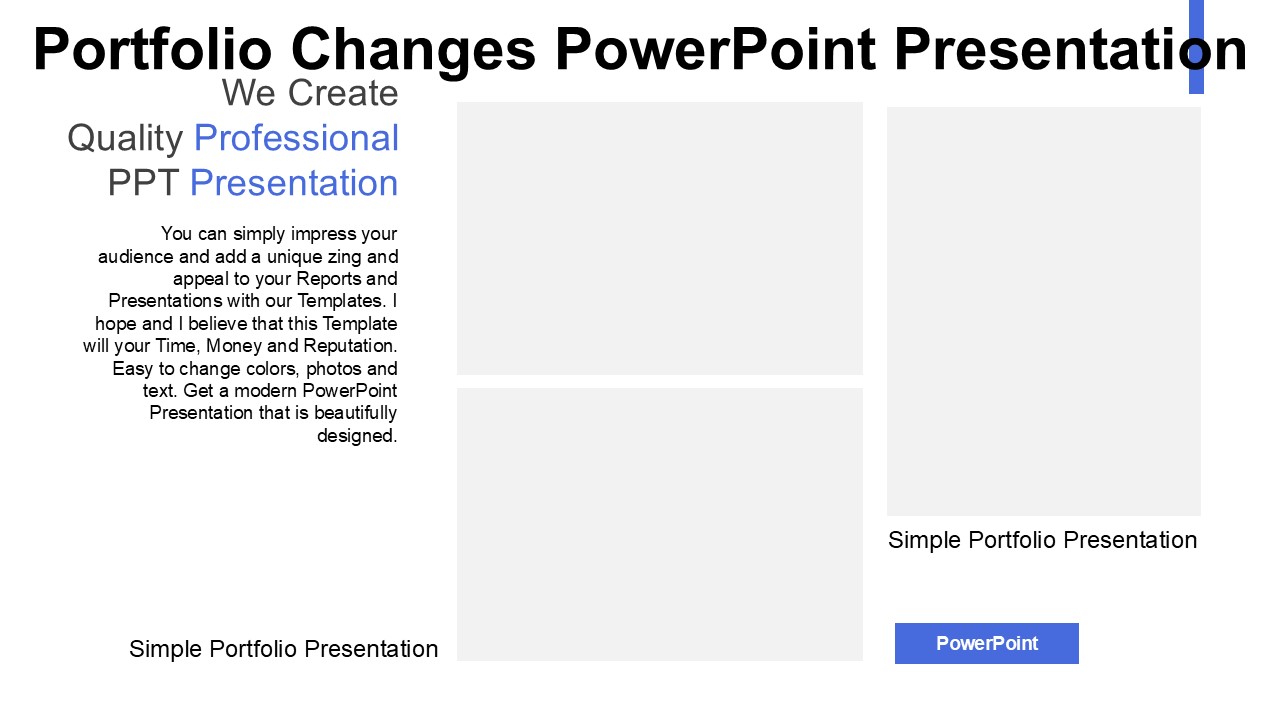 Portfolio Changes PowerPoint Presentation

We Create Quality Professional PPT Presentation

You can simply impress your audience and add a unique zing and appeal to your Reports and Presentations with our Templates. I hope and I believe that this Template will your Time, Money and Reputation. Easy to change colors, photos and text. Get a modern PowerPoint Presentation that is beautifully designed.

Simple Portfolio Presentation

Simple Portfolio Presentation

PowerPoint